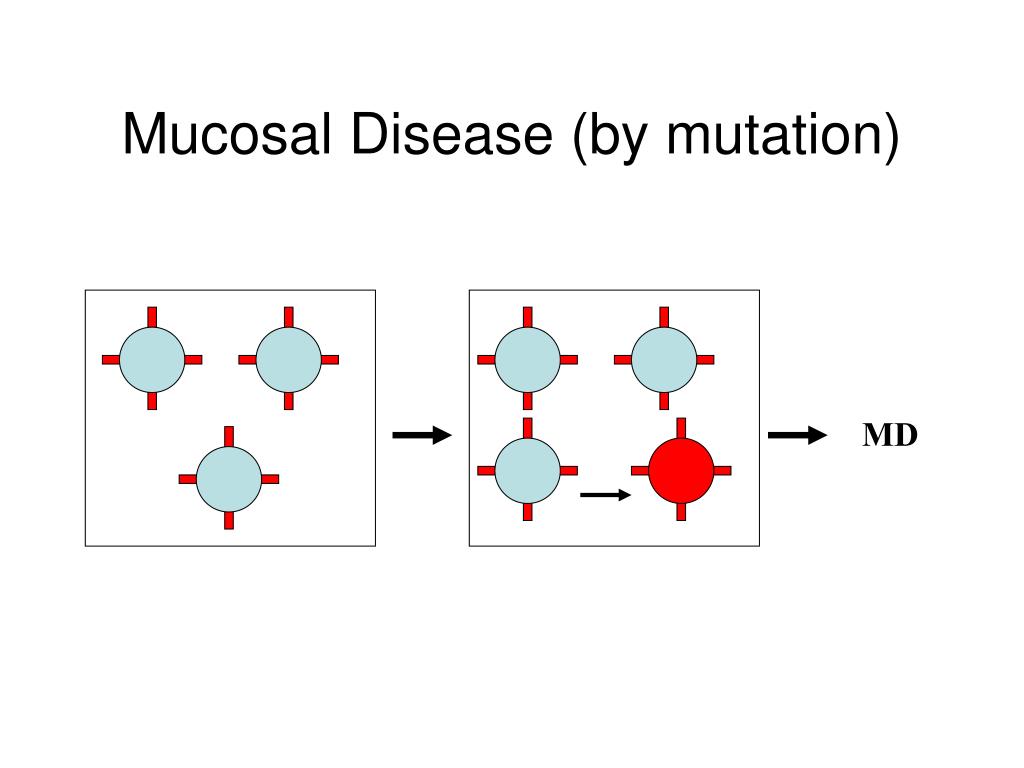 Mucosal Disease (by mutation)

MD